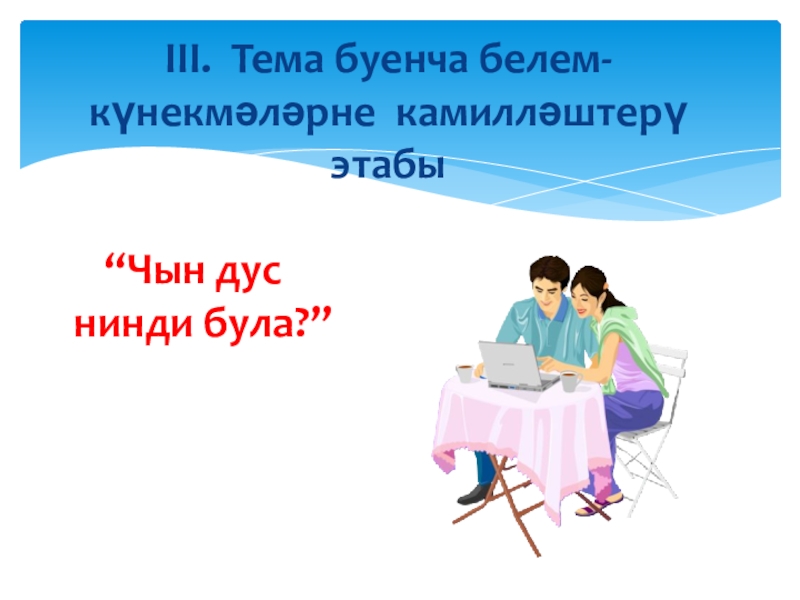 III. Тема буенча белем-күнекмәләрне камилләштерү этабы

“Чын дус нинди була?”